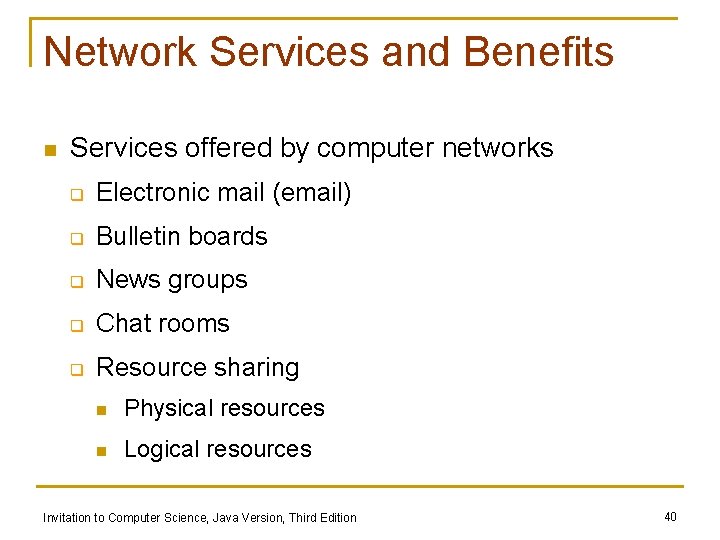 Network Services and Benefits

- Services offered by computer networks
  - Electronic mail (email)
  - Bulletin boards
  - News groups
  - Chat rooms
  - Resource sharing
    - Physical resources
    - Logical resources

Invitation to Computer Science, Java Version, Third Edition

40